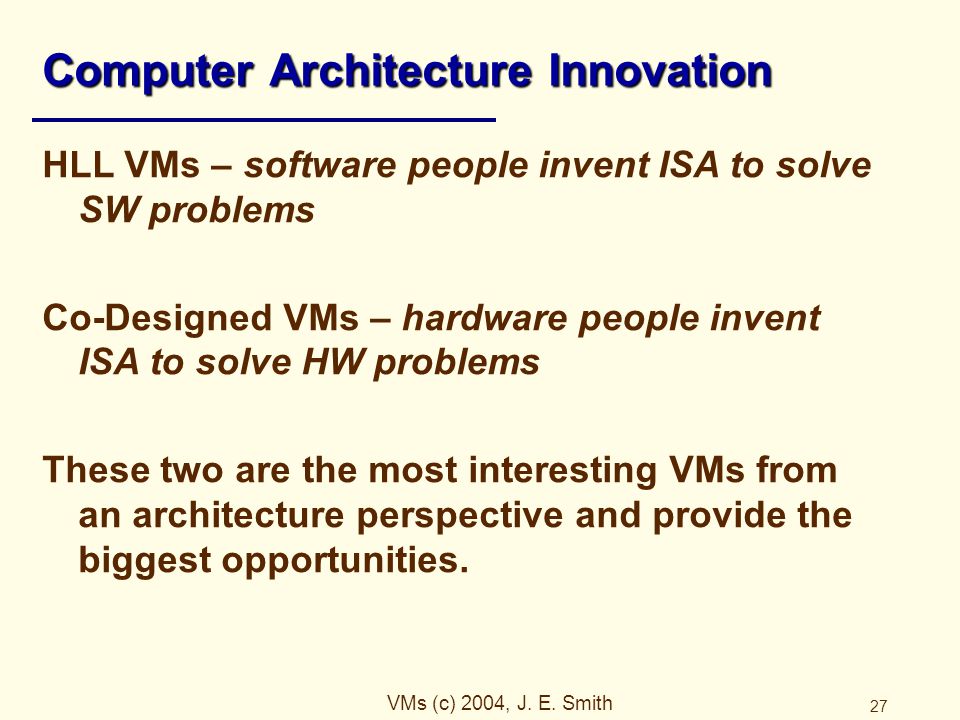 Computer Architecture Innovation

HLL VMs – software people invent ISA to solve SW problems

Co-Designed VMs – hardware people invent ISA to solve HW problems

These two are the most interesting VMs from an architecture perspective and provide the biggest opportunities.

VMs (c) 2004, J. E. Smith

27